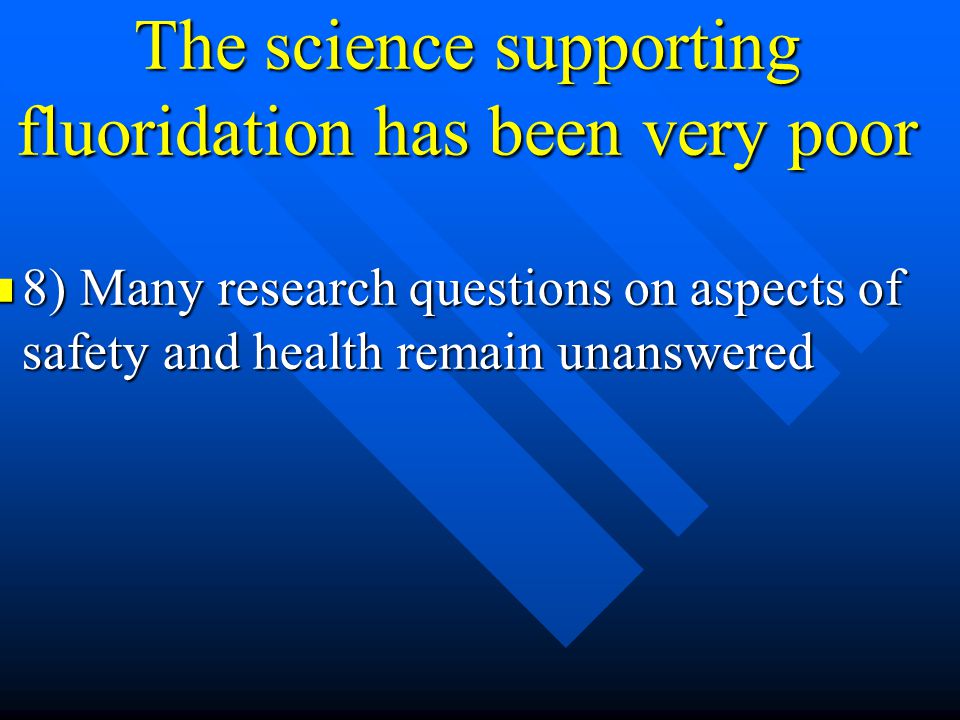 The science supporting fluoridation has been very poor

8) Many research questions on aspects of safety and health remain unanswered